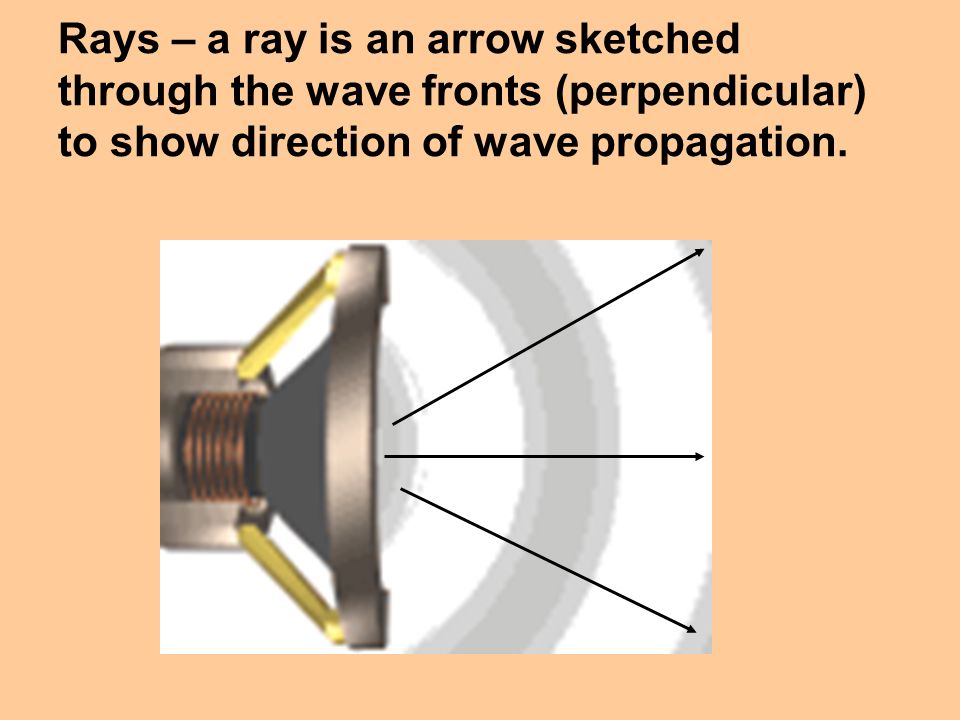 Rays – a ray is an arrow sketched through the wave fronts (perpendicular) to show direction of wave propagation.